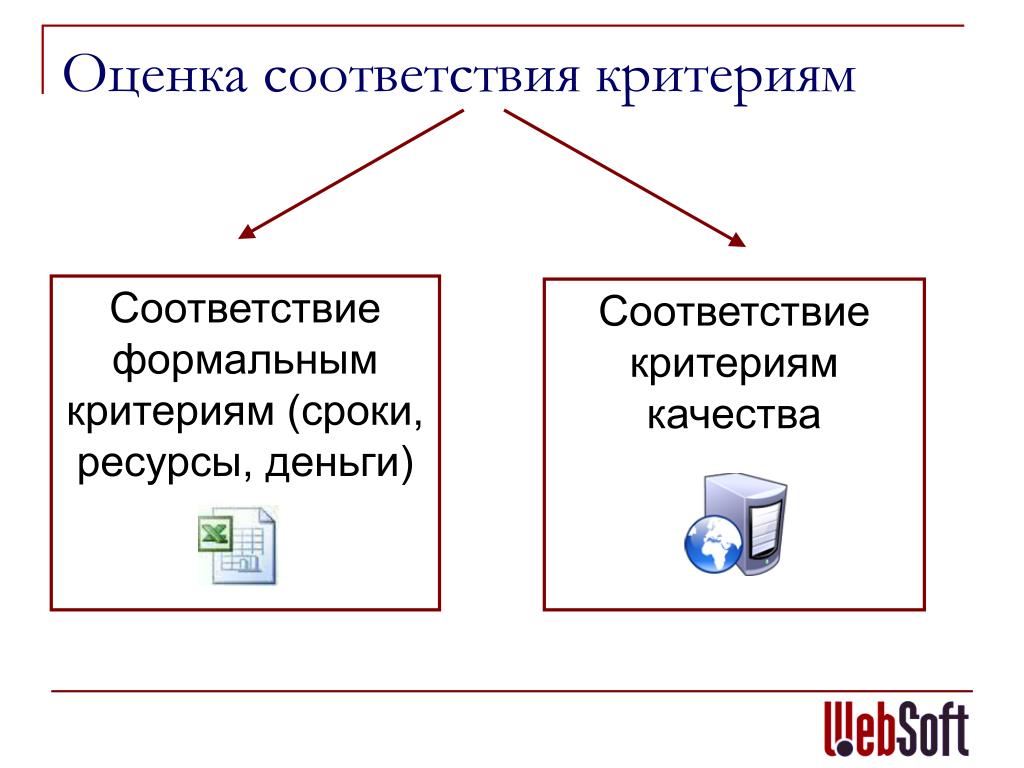 Оценка соответствия критериям

Соответствие формальным критериям (сроки, ресурсы, деньги)

Соответствие критериям качества

WebSoft